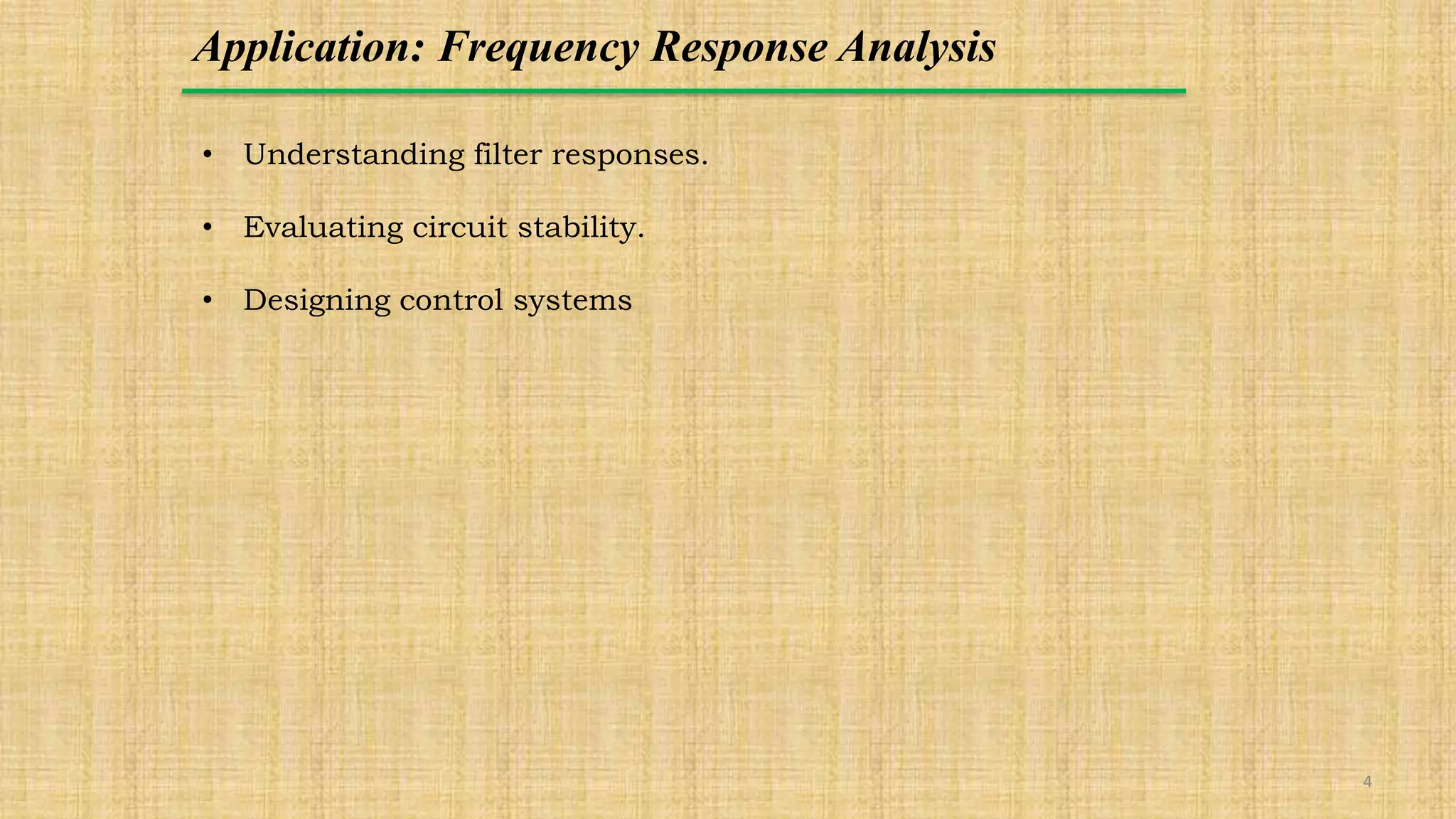 Application: Frequency Response Analysis

• Understanding filter responses.

• Evaluating circuit stability.

• Designing control systems

4